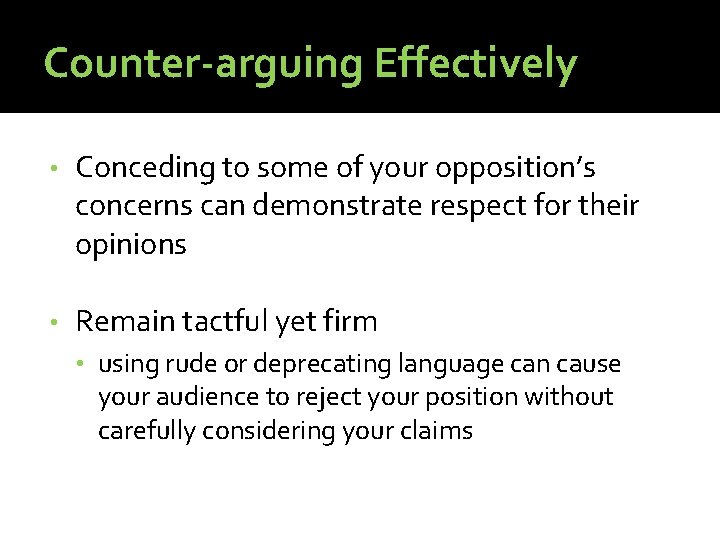 Counter-arguing Effectively

• Conceding to some of your opposition's concerns can demonstrate respect for their opinions

• Remain tactful yet firm
  • using rude or deprecating language can cause your audience to reject your position without carefully considering your claims